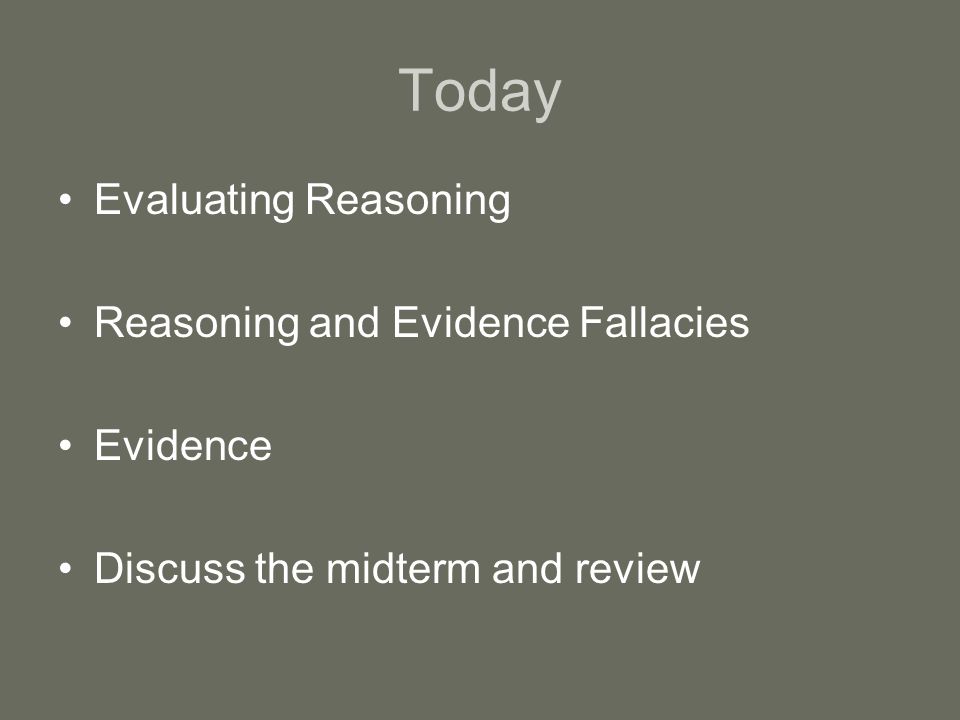 Today

• Evaluating Reasoning

• Reasoning and Evidence Fallacies

• Evidence

• Discuss the midterm and review